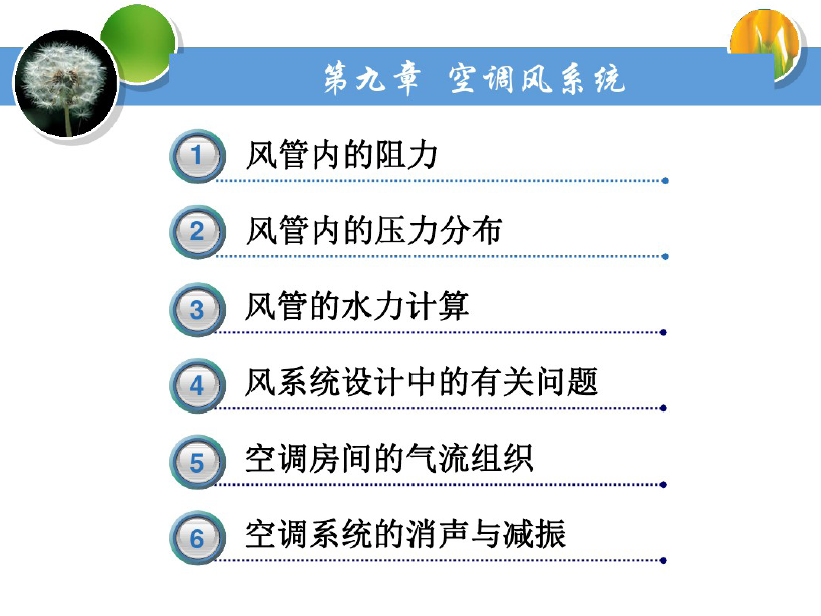 第九章 空调风系统

1 风管内的阻力

2 风管内的压力分布

3 风管的水力计算

4 风系统设计中的有关问题

5 空调房间的气流组织

6 空调系统的消声与减振